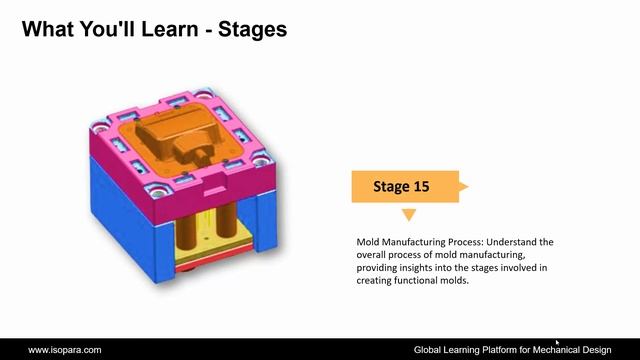 What You'll Learn - Stages

Stage 15

Mold Manufacturing Process: Understand the overall process of mold manufacturing, providing insights into the stages involved in creating functional molds.

www.isopara.com

Global Learning Platform for Mechanical Design